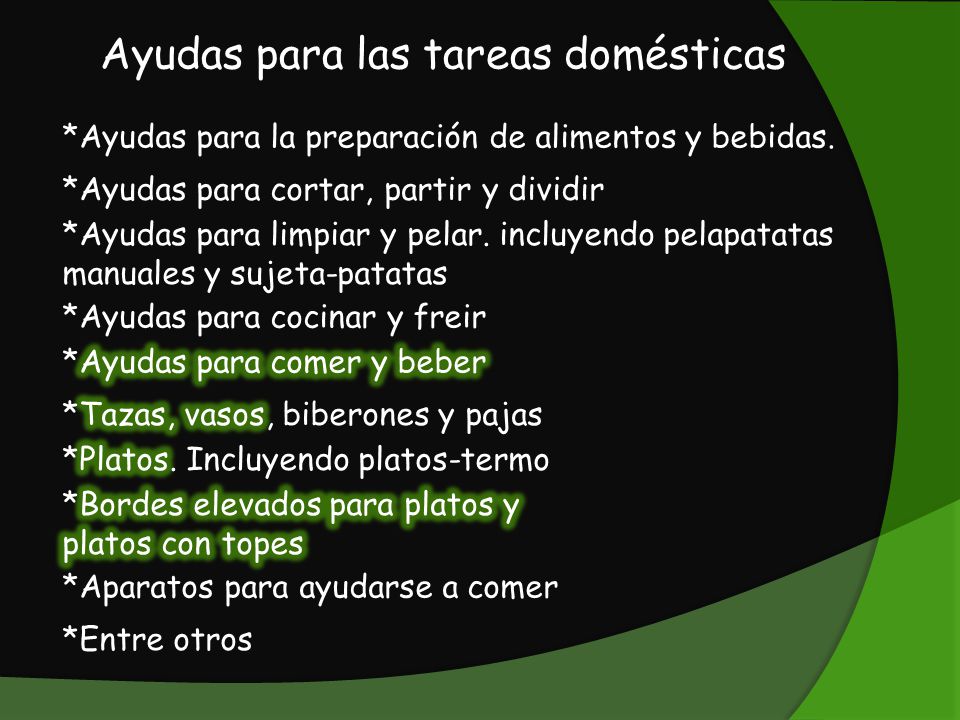 Ayudas para las tareas domésticas

*Ayudas para la preparación de alimentos y bebidas.

*Ayudas para cortar, partir y dividir

*Ayudas para limpiar y pelar. incluyendo pelapatatas manuales y sujeta-patatas

*Ayudas para cocinar y freir

*Ayudas para comer y beber

*Tazas, vasos, biberones y pajas

*Platos. Incluyendo platos-termo

*Bordes elevados para platos y platos con topes

*Aparatos para ayudarse a comer

*Entre otros